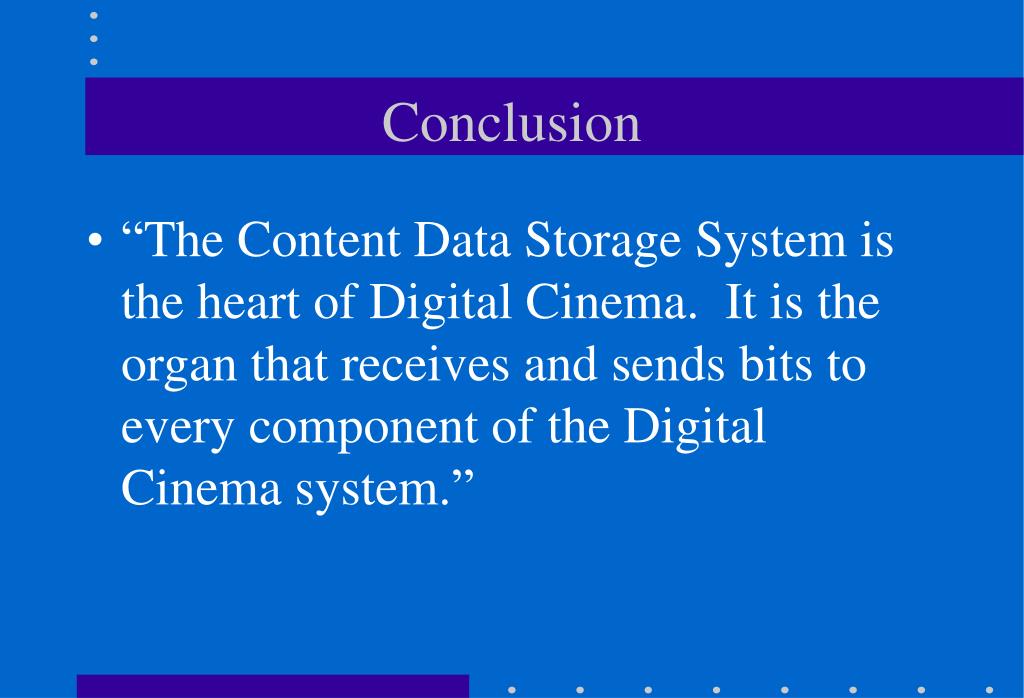 Conclusion

• “The Content Data Storage System is the heart of Digital Cinema. It is the organ that receives and sends bits to every component of the Digital Cinema system.”